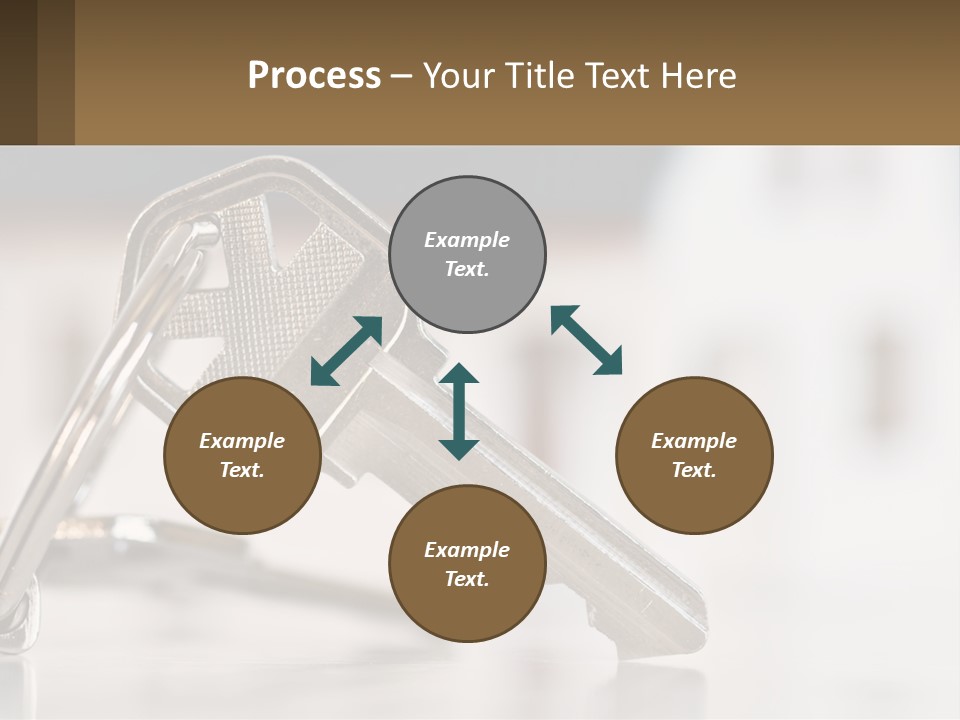 Process – Your Title Text Here

Example Text.

Example Text.

Example Text.

Example Text.